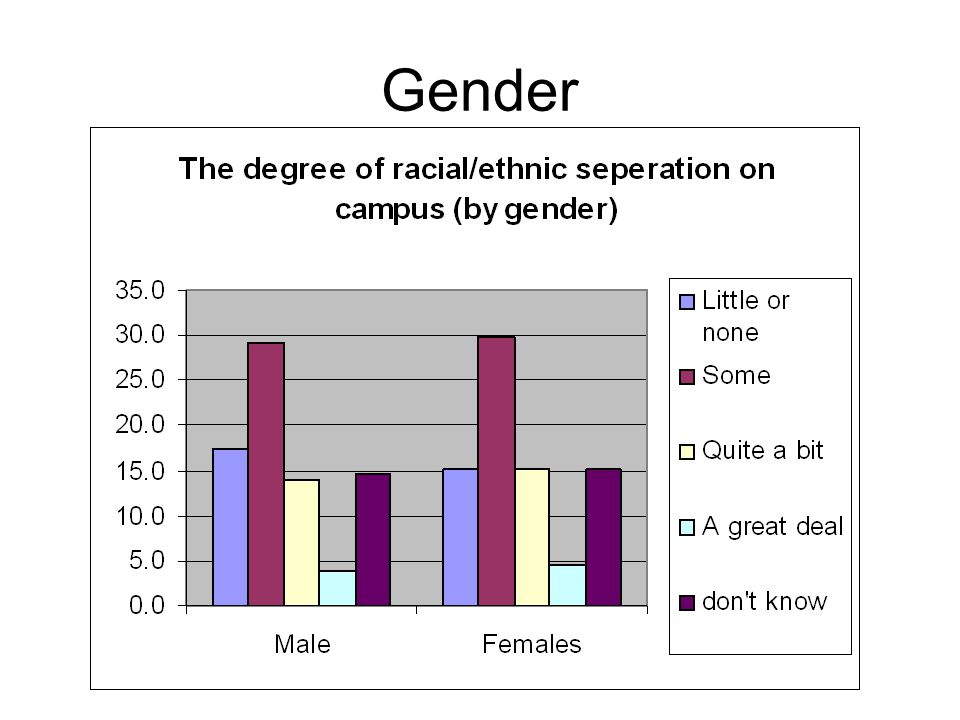 Gender

The degree of racial/ethnic seperation on campus (by gender)

35.0
30.0
25.0
20.0
15.0
10.0
5.0
0.0

Male
Females

Little or none
Some
Quite a bit
A great deal
don't know